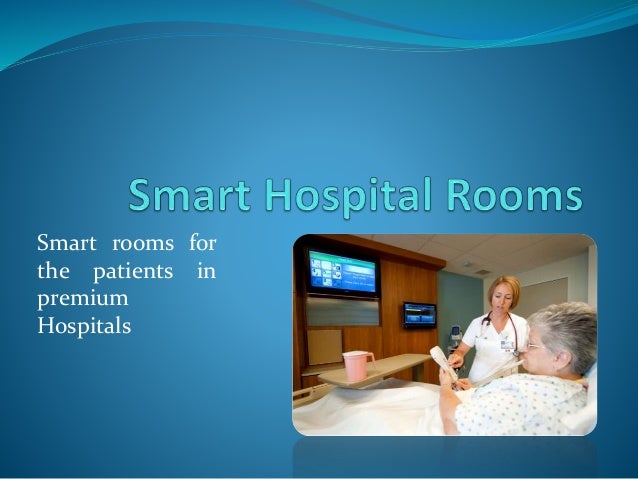 Smart Hospital Rooms

Smart rooms for the patients in premium Hospitals